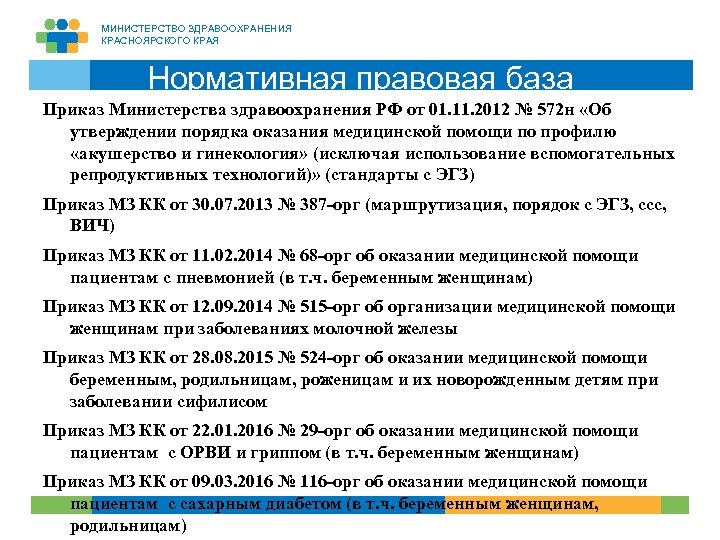 МИНИСТЕРСТВО ЗДРАВООХРАНЕНИЯ КРАСНОЯРСКОГО КРАЯ

Нормативная правовая база

Приказ Министерства здравоохранения РФ от 01.11.2012 № 572н «Об утверждении порядка оказания медицинской помощи по профилю «акушерство и гинекология» (исключая использование вспомогательных репродуктивных технологий)» (стандарты с ЭГЗ)

Приказ МЗ КК от 30.07.2013 № 387-орг (маршрутизация, порядок с ЭГЗ, ссс, ВИЧ)

Приказ МЗ КК от 11.02.2014 № 68-орг об оказании медицинской помощи пациентам с пневмонией (в т.ч. беременным женщинам)

Приказ МЗ КК от 12.09.2014 № 515-орг об организации медицинской помощи женщинам при заболеваниях молочной железы

Приказ МЗ КК от 28.08.2015 № 524-орг об оказании медицинской помощи беременным, родильницам, роженицам и их новорожденным детям при заболевании сифилисом

Приказ МЗ КК от 22.01.2016 № 29-орг об оказании медицинской помощи пациентам с ОРВИ и гриппом (в т.ч. беременным женщинам)

Приказ МЗ КК от 09.03.2016 № 116-орг об оказании медицинской помощи пациентам с сахарным диабетом (в т.ч. беременным женщинам, родильницам)